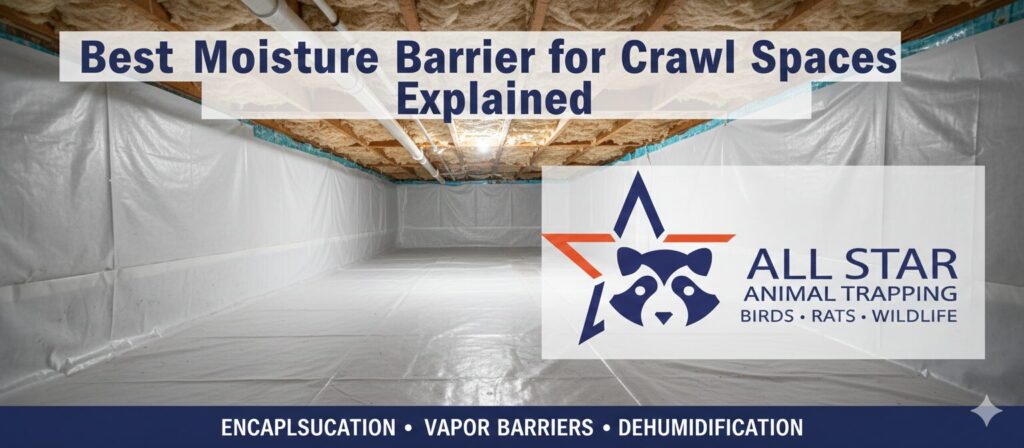 Best Moisture Barrier for Crawl Spaces Explained

ALL STAR
ANIMAL TRAPPING
BIRDS • RATS • WILDLIFE

ENCAPLSUCATION • VAPOR BARRIERS • DEHUMIDIFICATION